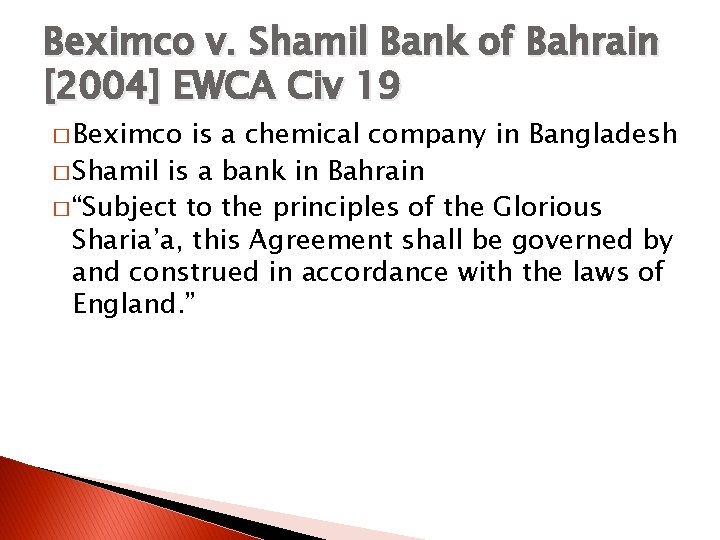 Beximco v. Shamil Bank of Bahrain [2004] EWCA Civ 19

□ Beximco is a chemical company in Bangladesh

□ Shamil is a bank in Bahrain

□ “Subject to the principles of the Glorious Sharia’a, this Agreement shall be governed by and construed in accordance with the laws of England.”